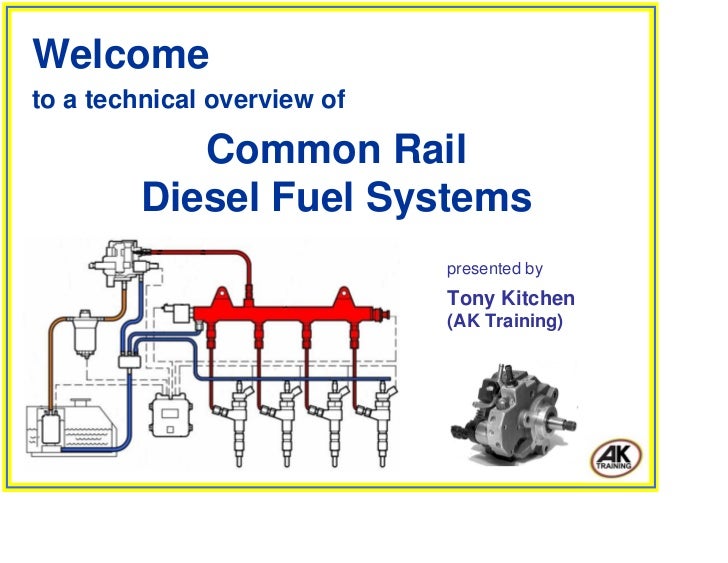 Welcome
to a technical overview of

Common Rail
Diesel Fuel Systems

presented by
Tony Kitchen
(AK Training)

AK
TRAINING